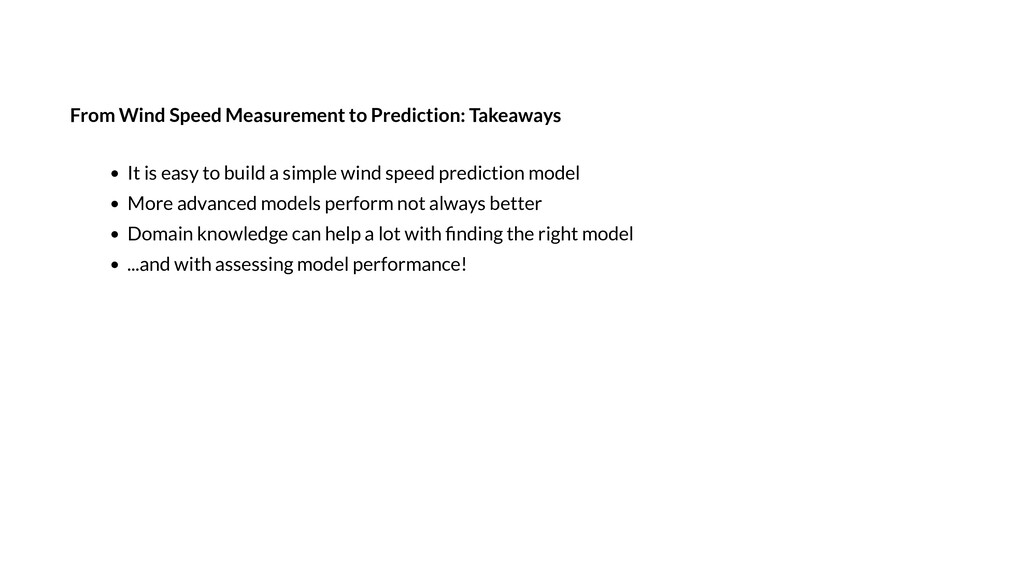 From Wind Speed Measurement to Prediction: Takeaways

- It is easy to build a simple wind speed prediction model
- More advanced models perform not always better
- Domain knowledge can help a lot with finding the right model
- ...and with assessing model performance!